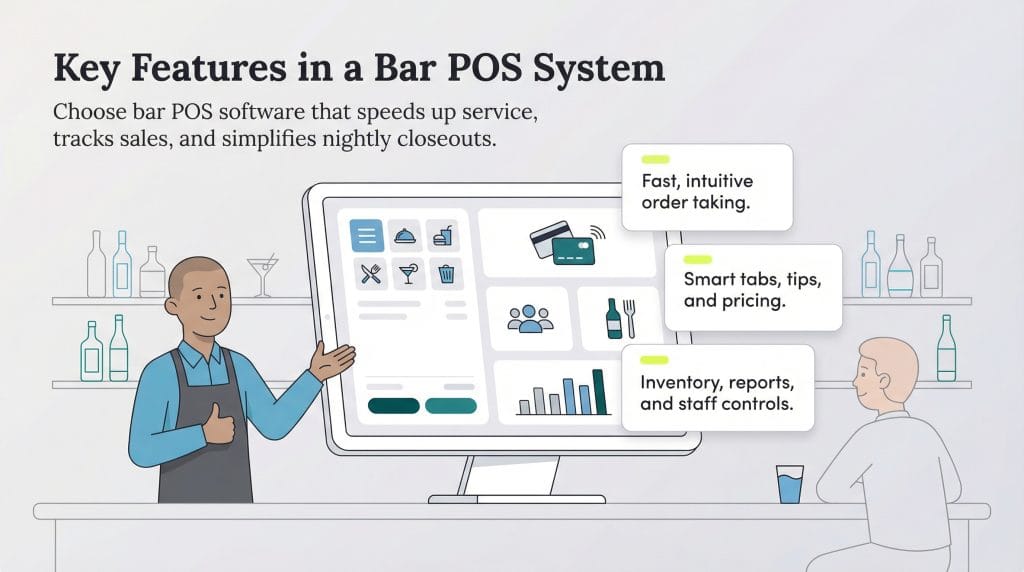 Key Features in a Bar POS System

Choose bar POS software that speeds up service, tracks sales, and simplifies nightly closeouts.

Fast, intuitive order taking.

Smart tabs, tips, and pricing.

Inventory, reports, and staff controls.